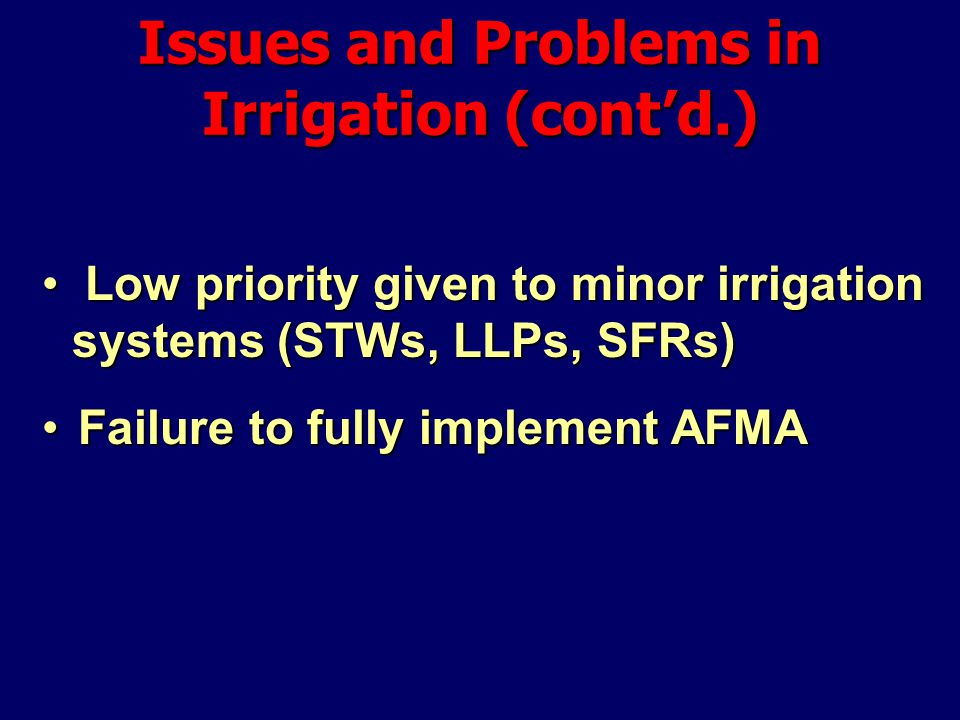 Issues and Problems in Irrigation (cont’d.)

• Low priority given to minor irrigation systems (STWs, LLPs, SFRs)

• Failure to fully implement AFMA